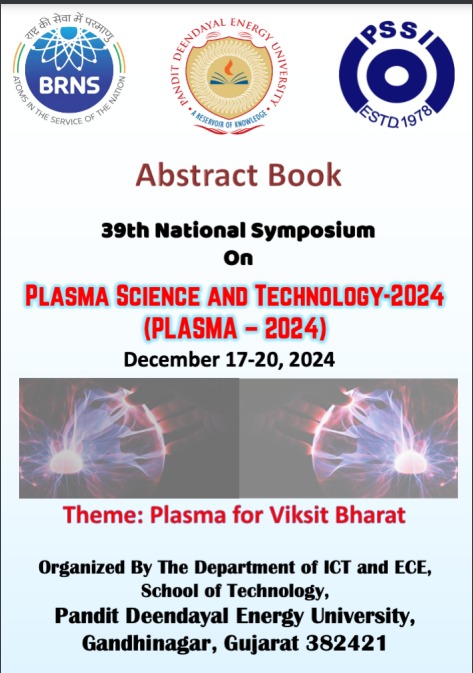 राष्ट्र की सेवा में परमाणु
BRNS
ATOMS IN THE SERVICE OF THE NATION

PANDIT DEENDAYAL ENERGY UNIVERSITY
A RESERVOIR OF KNOWLEDGE

PSSI
ESTD 1978

Abstract Book

39th National Symposium
On

PLASMA SCIENCE AND TECHNOLOGY-2024
(PLASMA – 2024)
December 17-20, 2024

Theme: Plasma for Viksit Bharat

Organized By The Department of ICT and ECE,
School of Technology,
Pandit Deendayal Energy University,
Gandhinagar, Gujarat 382421